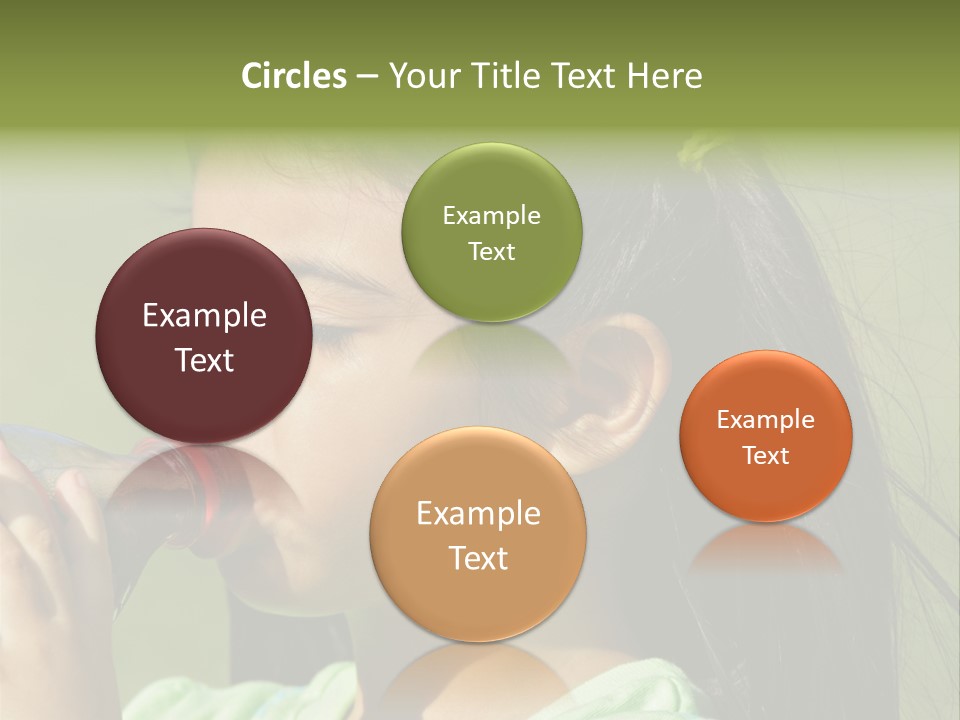 Circles – Your Title Text Here

Example Text

Example Text

Example Text

Example Text